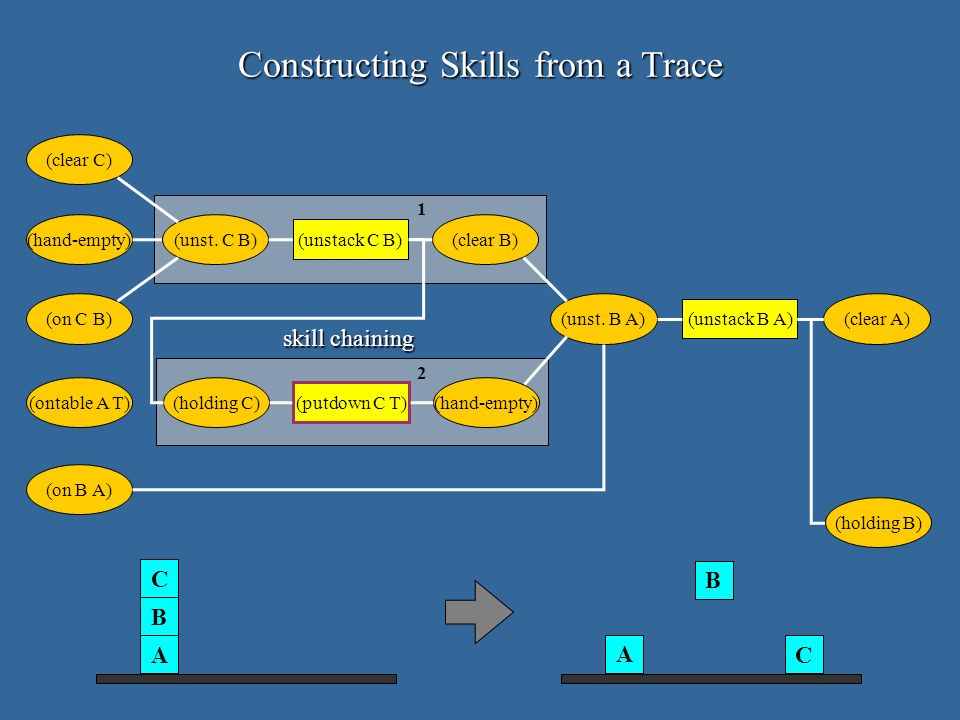 Constructing Skills from a Trace

(clear C)

(hand-empty)

(on C B)

(ontable A T)

(on B A)

1

(unst. C B)

(unstack C B)

(clear B)

skill chaining

2

(holding C)

(putdown C T)

(hand-empty)

(unst. B A)

(unstack B A)

(clear A)

(holding B)

C
B
A

B

A

C